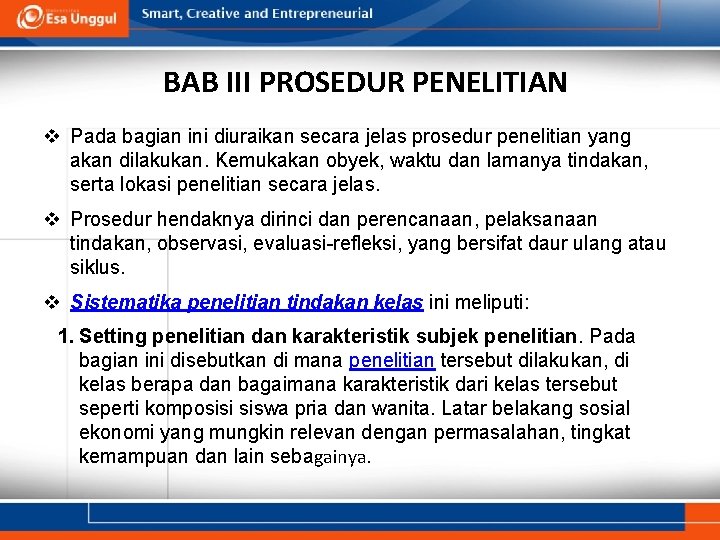 Esa Unggul

Smart, Creative and Entrepreneurial

BAB III PROSEDUR PENELITIAN

❖ Pada bagian ini diuraikan secara jelas prosedur penelitian yang akan dilakukan. Kemukakan obyek, waktu dan lamanya tindakan, serta lokasi penelitian secara jelas.

❖ Prosedur hendaknya dirinci dan perencanaan, pelaksanaan tindakan, observasi, evaluasi-refleksi, yang bersifat daur ulang atau siklus.

❖ Sistematika penelitian tindakan kelas ini meliputi:

1. Setting penelitian dan karakteristik subjek penelitian. Pada bagian ini disebutkan di mana penelitian tersebut dilakukan, di kelas berapa dan bagaimana karakteristik dari kelas tersebut seperti komposisi siswa pria dan wanita. Latar belakang sosial ekonomi yang mungkin relevan dengan permasalahan, tingkat kemampuan dan lain sebagainya.